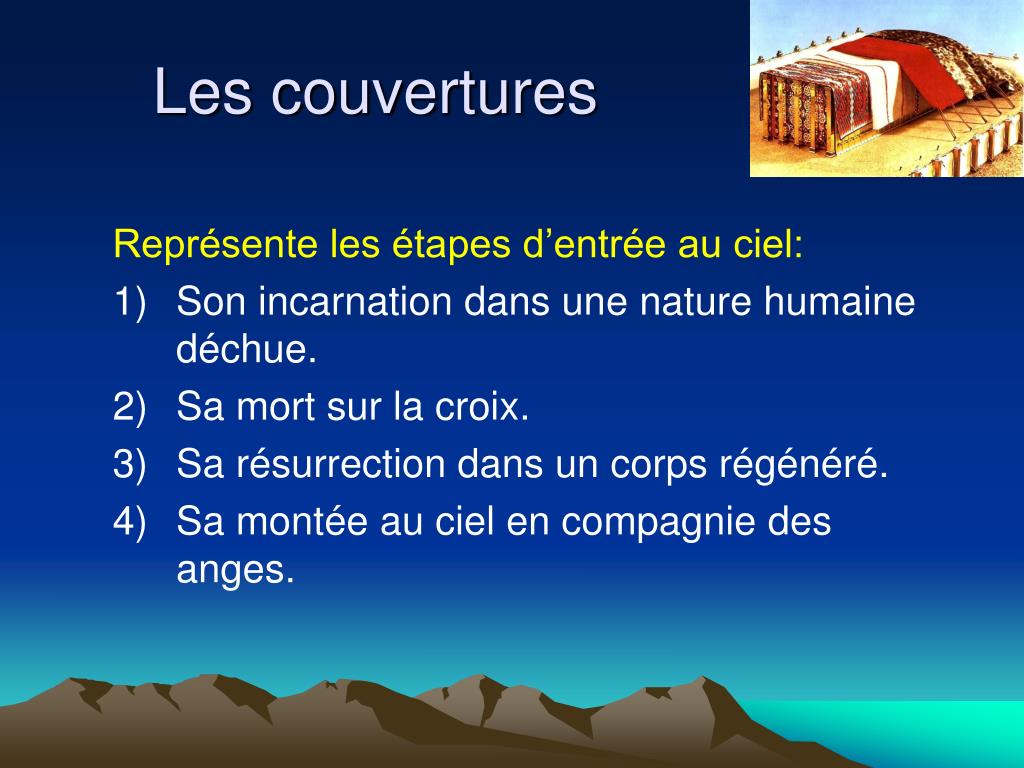 Les couvertures

Représente les étapes d’entrée au ciel:

1) Son incarnation dans une nature humaine déchue.
2) Sa mort sur la croix.
3) Sa résurrection dans un corps régénéré.
4) Sa montée au ciel en compagnie des anges.